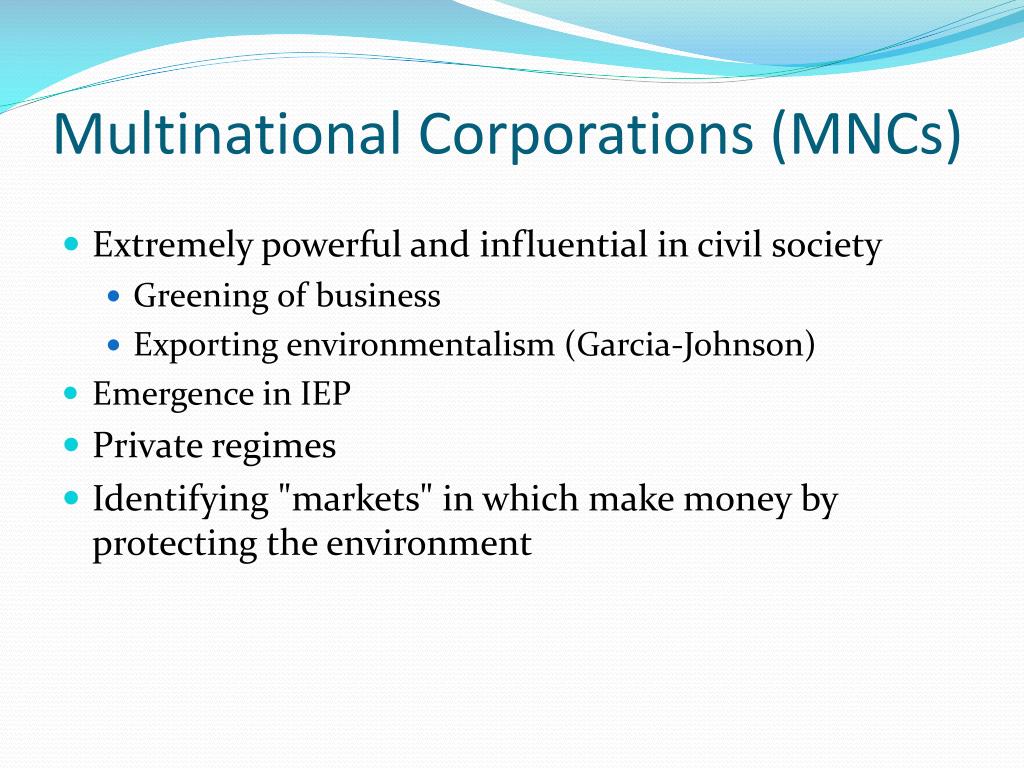 Multinational Corporations (MNCs)

- Extremely powerful and influential in civil society
  - Greening of business
  - Exporting environmentalism (Garcia-Johnson)
- Emergence in IEP
- Private regimes
- Identifying "markets" in which make money by protecting the environment